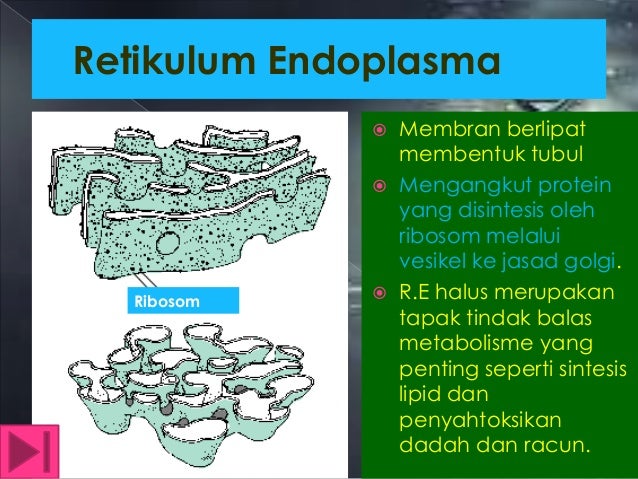 Retikulum Endoplasma

Ribosom

Membran berlipat membentuk tubul

Mengangkut protein yang disintesis oleh ribosom melalui vesikel ke jasad golgi.

R.E halus merupakan tapak tindak balas metabolisme yang penting seperti sintesis lipid dan penyahtoksikan dadah dan racun.